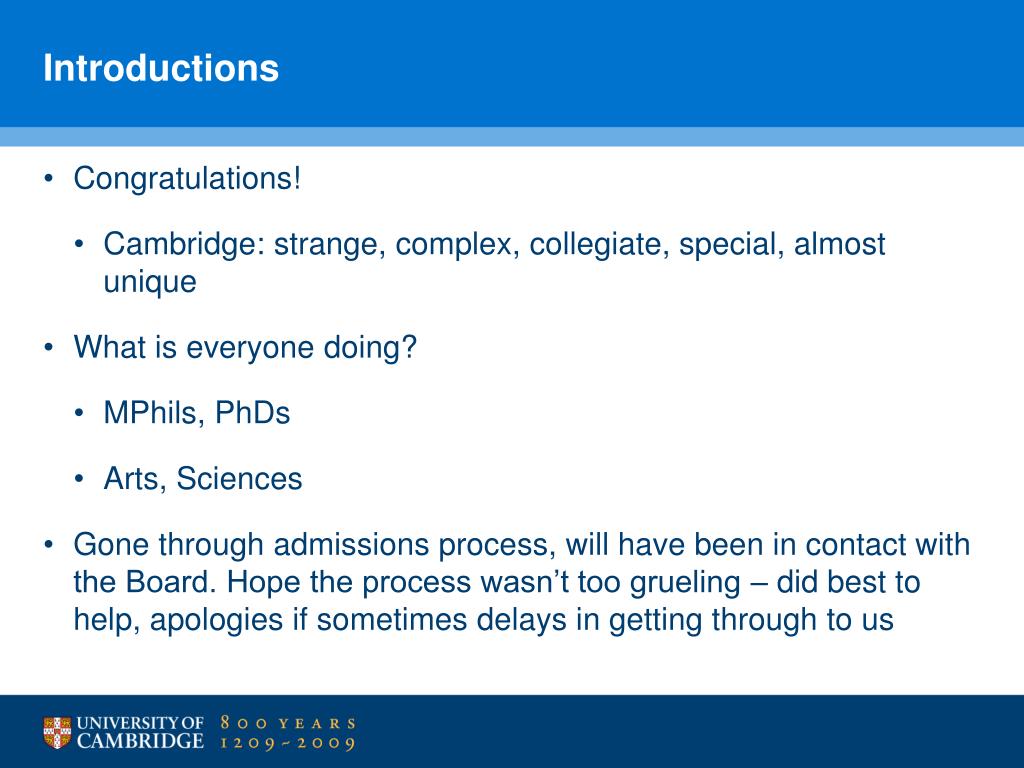 Introductions

• Congratulations!

• Cambridge: strange, complex, collegiate, special, almost unique

• What is everyone doing?

• MPhils, PhDs

• Arts, Sciences

• Gone through admissions process, will have been in contact with the Board. Hope the process wasn't too grueling – did best to help, apologies if sometimes delays in getting through to us

UNIVERSITY OF CAMBRIDGE 800 YEARS 1209~2009